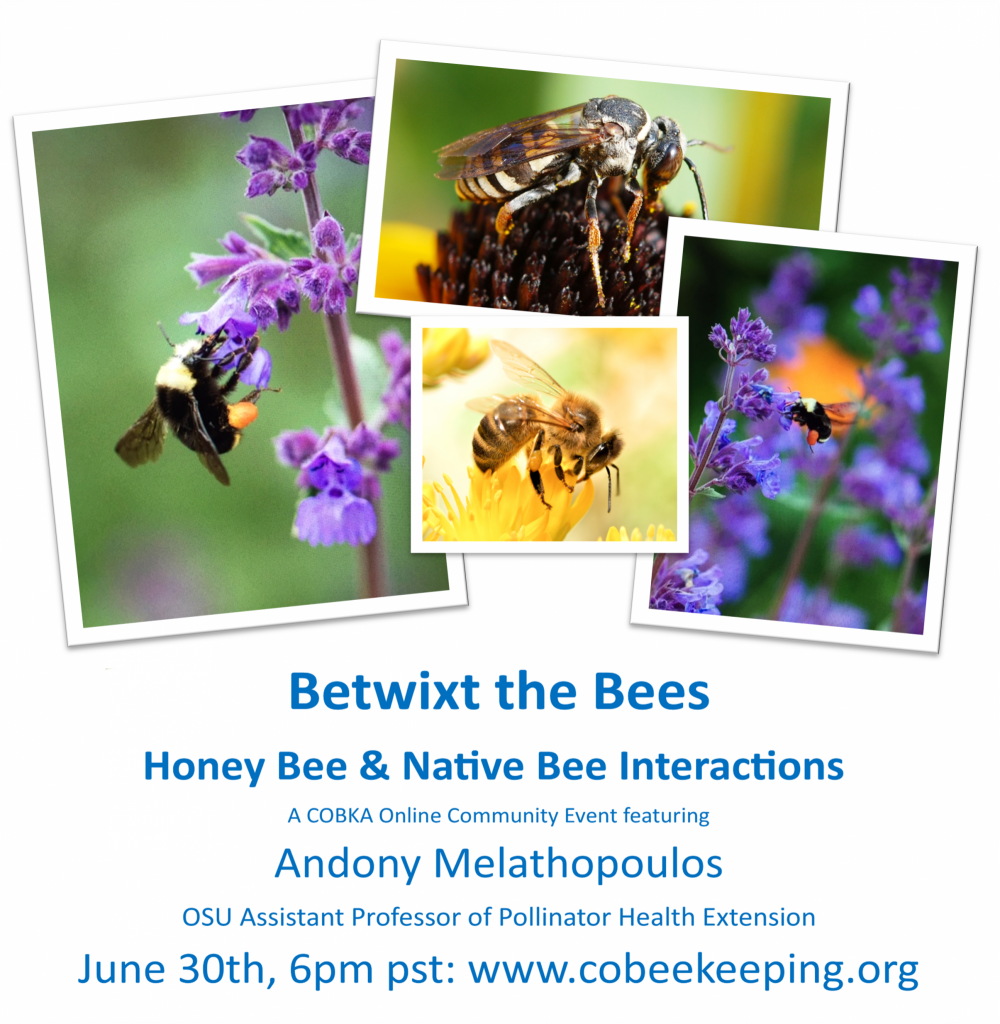 Betwixt the Bees

Honey Bee & Native Bee Interactions

A COBKA Online Community Event featuring

Andony Melathopoulos

OSU Assistant Professor of Pollinator Health Extension

June 30th, 6pm pst: www.cobeekeeping.org